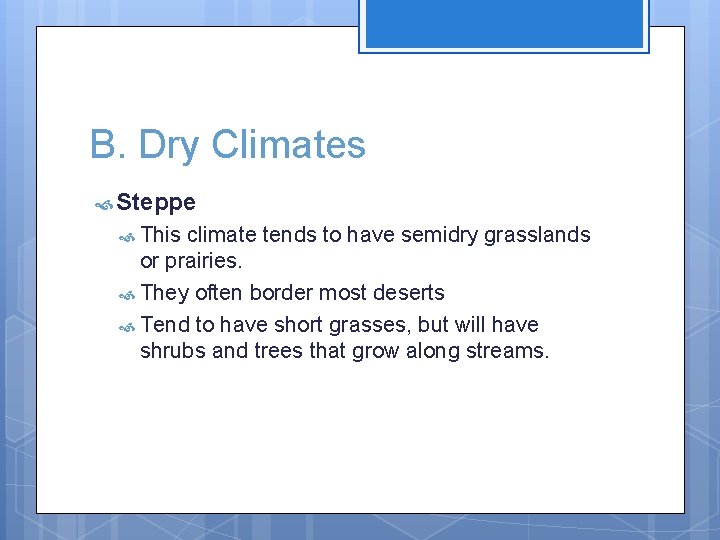 B. Dry Climates

Steppe

This climate tends to have semidry grasslands or prairies.

They often border most deserts

Tend to have short grasses, but will have shrubs and trees that grow along streams.